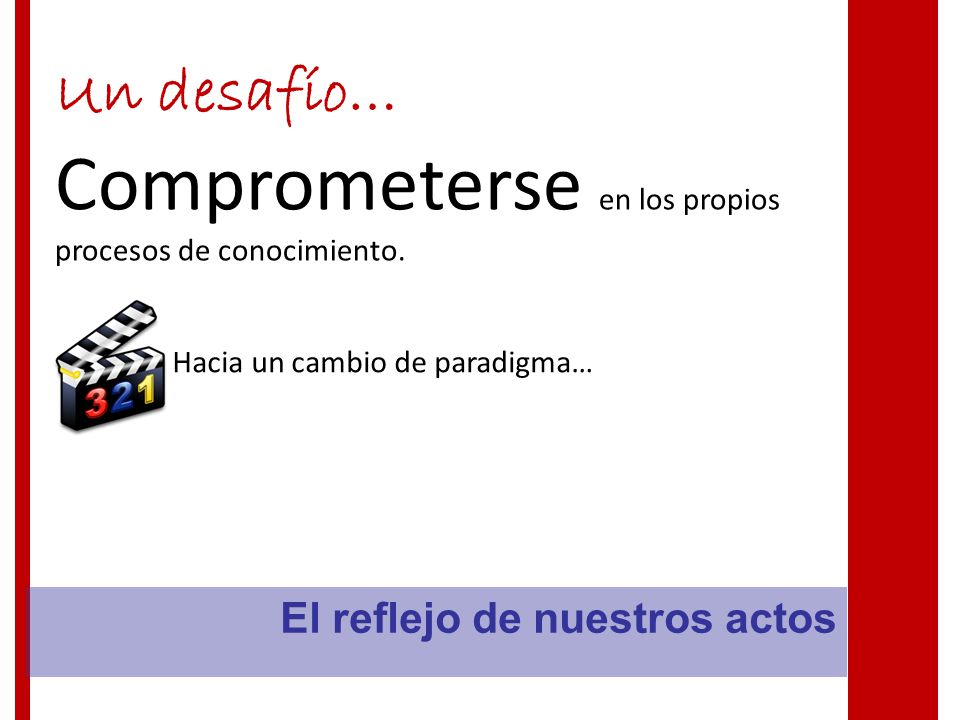 Un desafío…

Comprometerse en los propios procesos de conocimiento.

321

Hacia un cambio de paradigma…

El reflejo de nuestros actos